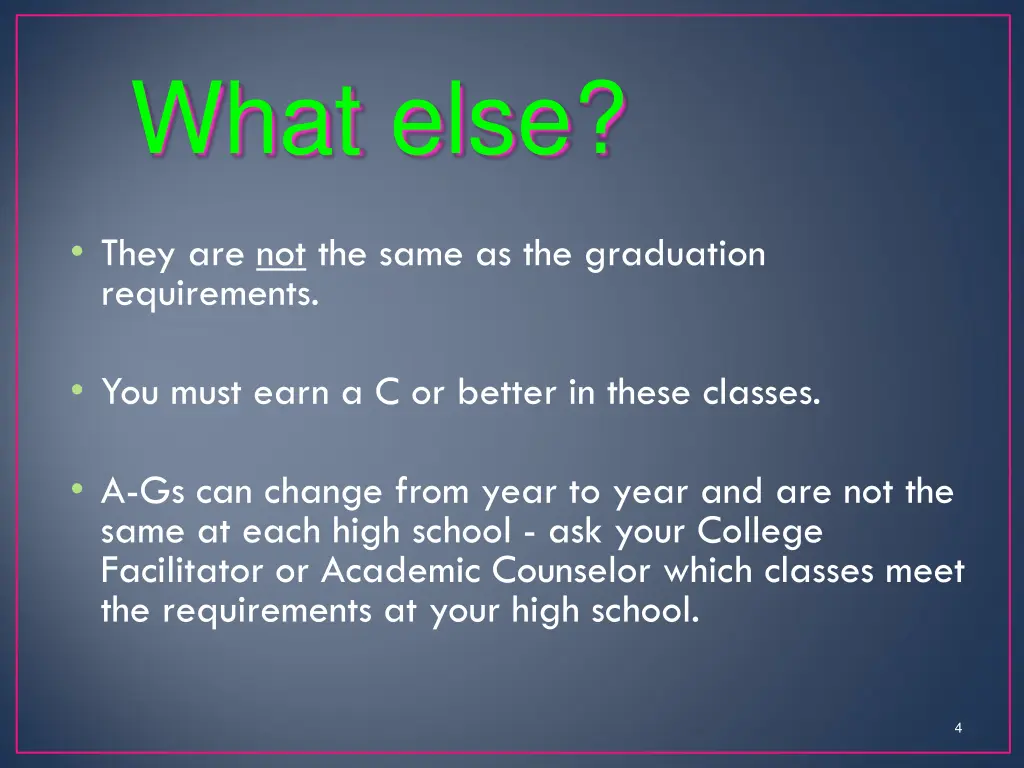 What else?

• They are not the same as the graduation requirements.

• You must earn a C or better in these classes.

• A-Gs can change from year to year and are not the same at each high school - ask your College Facilitator or Academic Counselor which classes meet the requirements at your high school.

4